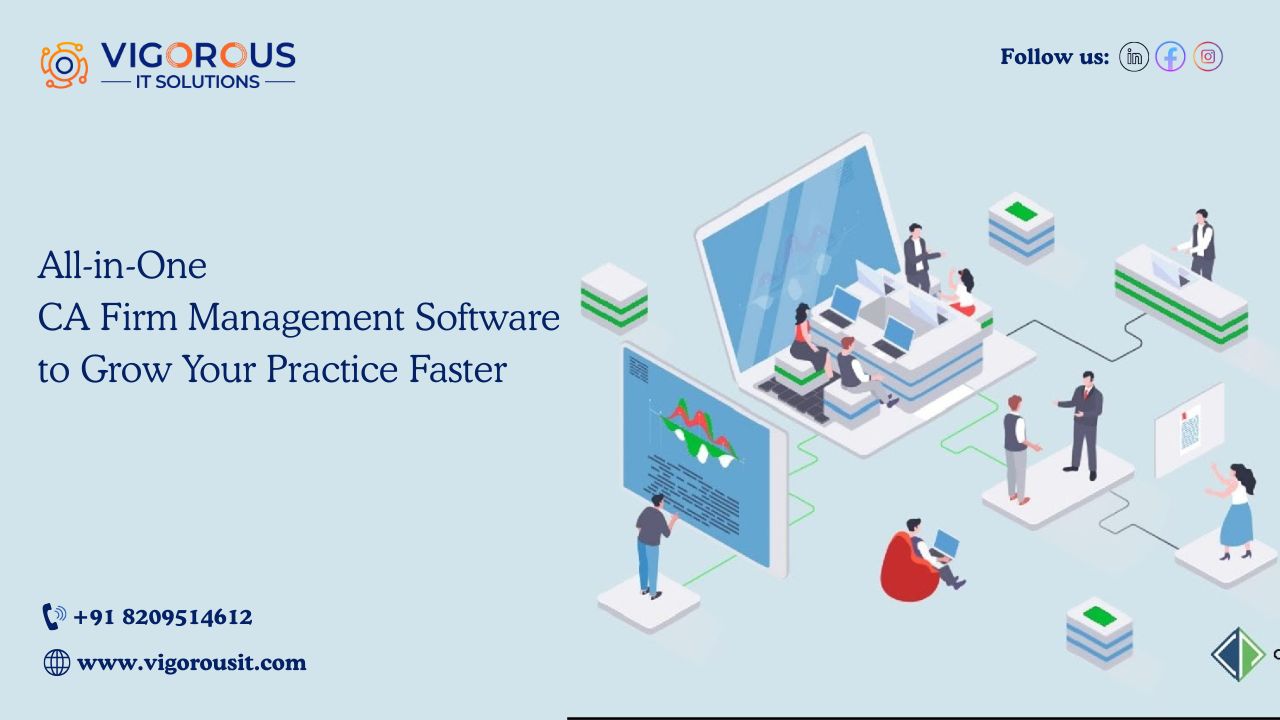 VIGOROUS
IT SOLUTIONS

Follow us:

All-in-One
CA Firm Management Software
to Grow Your Practice Faster

+91 8209514612

www.vigorousit.com